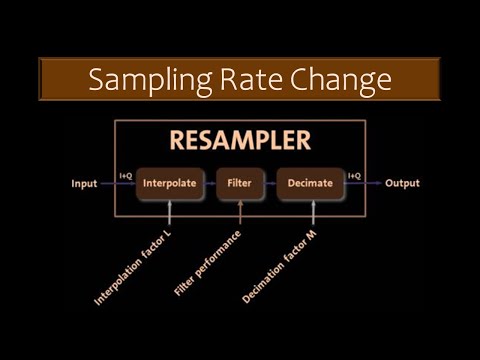 Sampling Rate Change

RESAMPLER

Input

I+Q

Interpolate

Filter

Decimate

I+Q

Output

Interpolation factor L

Filter performance

Decimation factor M